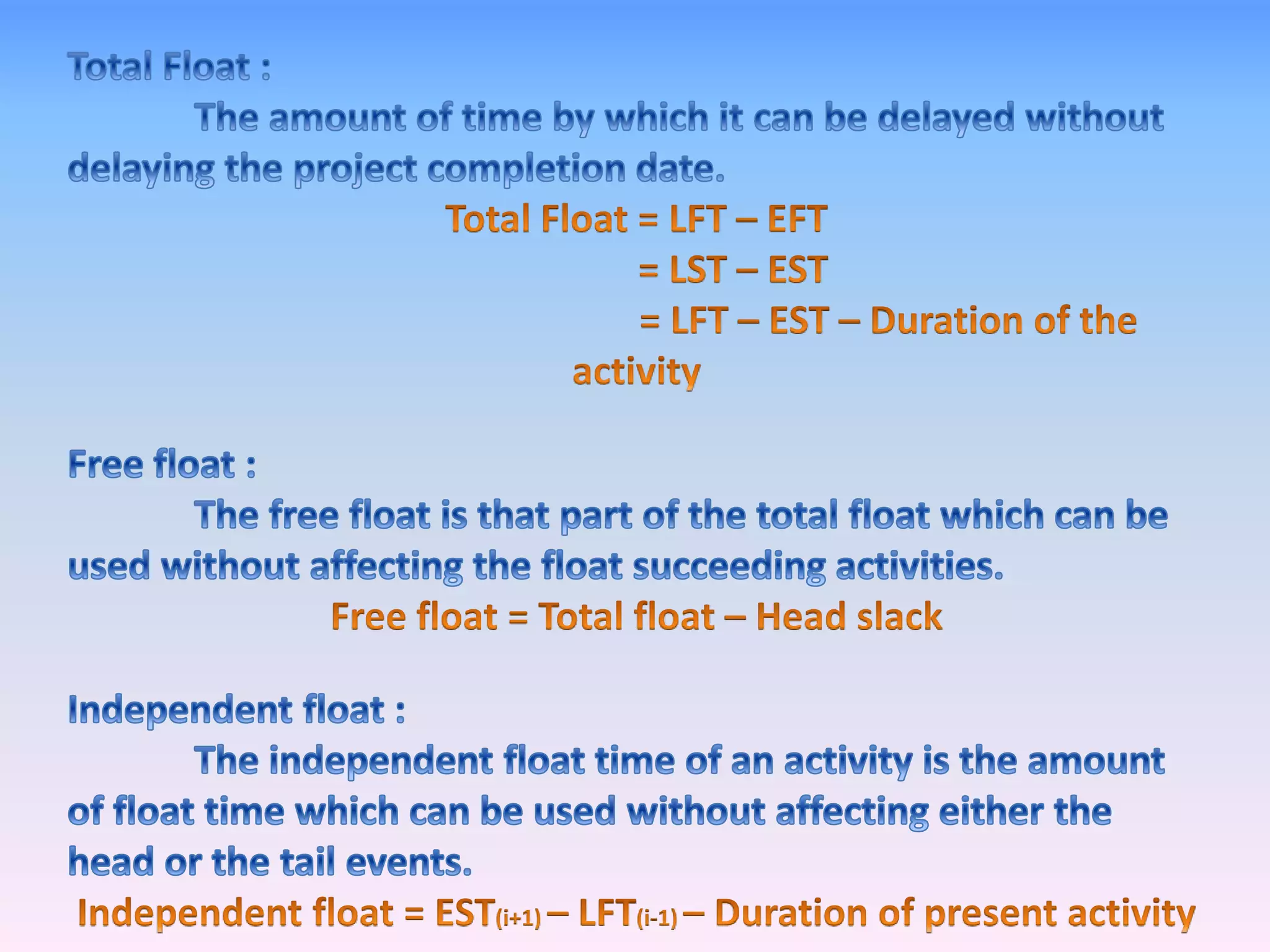 Total Float :

The amount of time by which it can be delayed without delaying the project completion date.

Total Float = LFT – EFT
= LST – EST
= LFT – EST – Duration of the activity

Free float :

The free float is that part of the total float which can be used without affecting the float succeeding activities.

Free float = Total float – Head slack

Independent float :

The independent float time of an activity is the amount of float time which can be used without affecting either the head or the tail events.

Independent float = $EST_{(i+1)}$ – $LFT_{(i-1)}$ – Duration of present activity